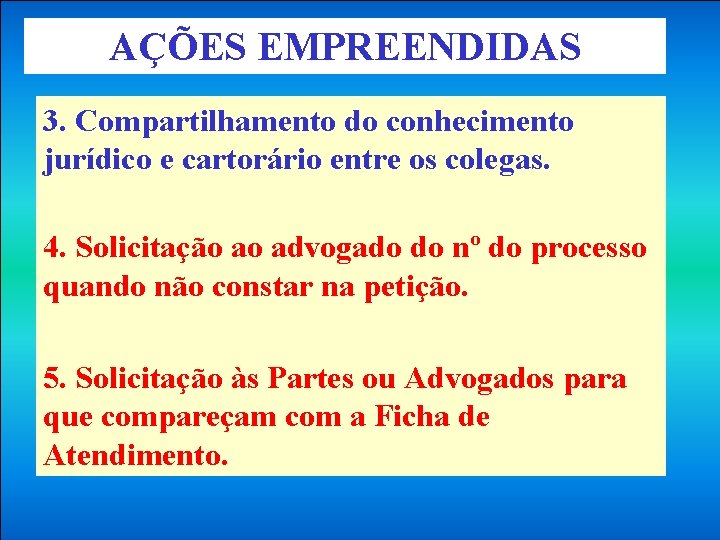 AÇÕES EMPREENDIDAS

3. Compartilhamento do conhecimento jurídico e cartorário entre os colegas.

4. Solicitação ao advogado do nº do processo quando não constar na petição.

5. Solicitação às Partes ou Advogados para que compareçam com a Ficha de Atendimento.